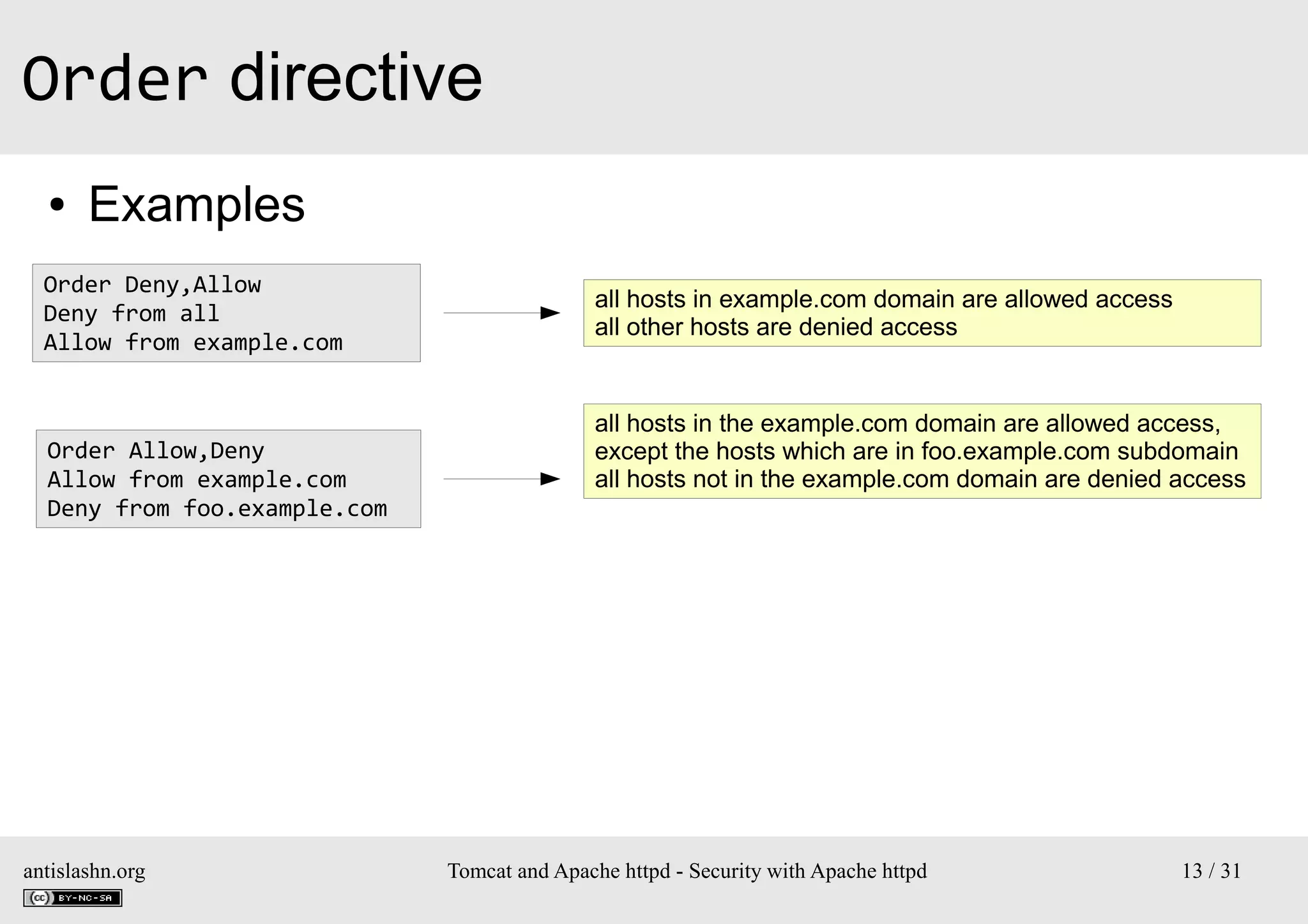 Order directive

• Examples

Order Deny,Allow
Deny from all
Allow from example.com

all hosts in example.com domain are allowed access
all other hosts are denied access

Order Allow,Deny
Allow from example.com
Deny from foo.example.com

all hosts in the example.com domain are allowed access, except the hosts which are in foo.example.com subdomain
all hosts not in the example.com domain are denied access

antislashn.org
cc BY-NC-SA

Tomcat and Apache httpd - Security with Apache httpd

13 / 31